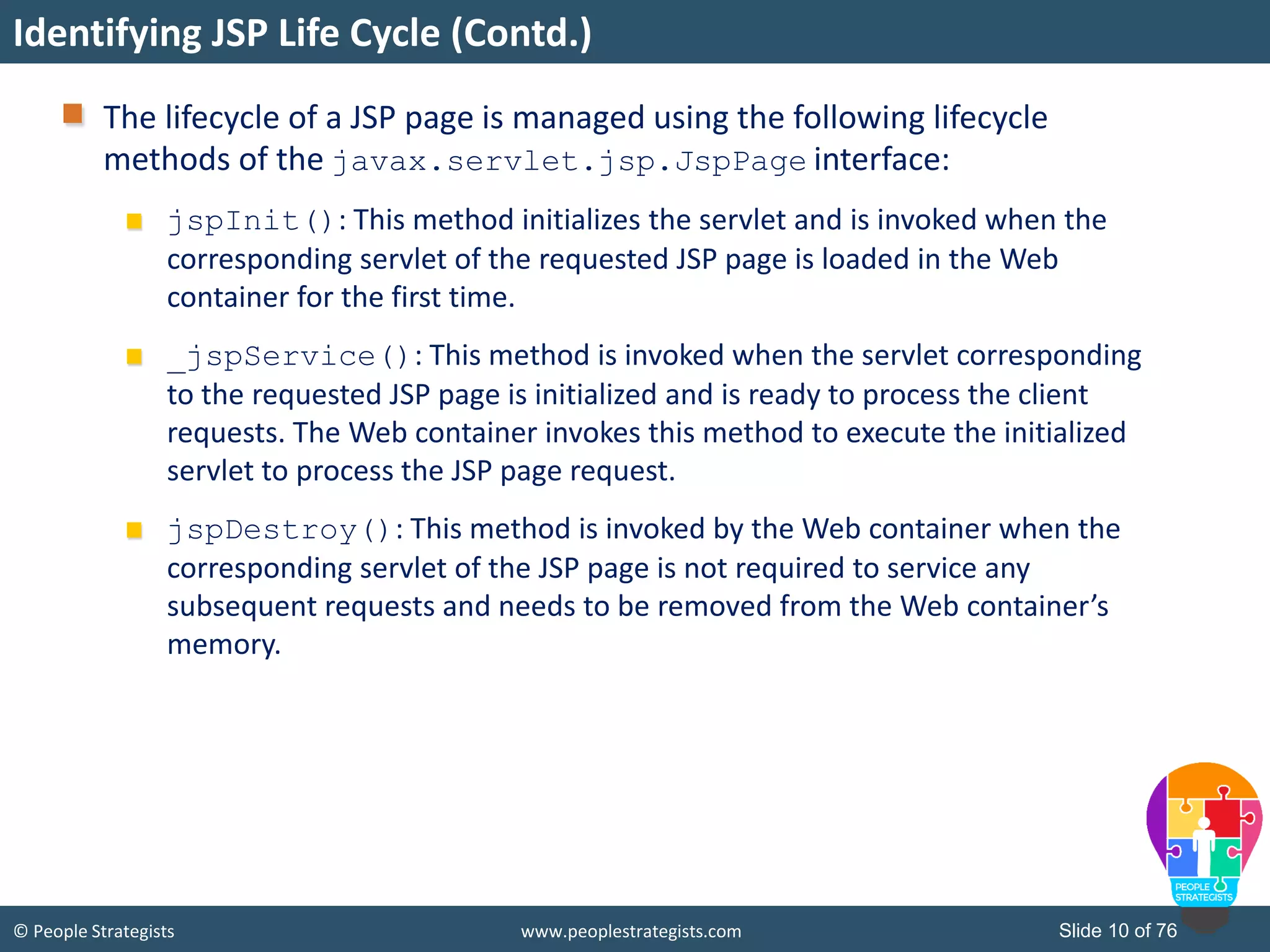 Identifying JSP Life Cycle (Contd.)

The lifecycle of a JSP page is managed using the following lifecycle methods of the javax.servlet.jsp.JspPage interface:

jspInit(): This method initializes the servlet and is invoked when the corresponding servlet of the requested JSP page is loaded in the Web container for the first time.

_jspService(): This method is invoked when the servlet corresponding to the requested JSP page is initialized and is ready to process the client requests. The Web container invokes this method to execute the initialized servlet to process the JSP page request.

jspDestroy(): This method is invoked by the Web container when the corresponding servlet of the JSP page is not required to service any subsequent requests and needs to be removed from the Web container's memory.

PEOPLE STRATEGISTS

© People Strategists

www.peoplestrategists.com

Slide 10 of 76